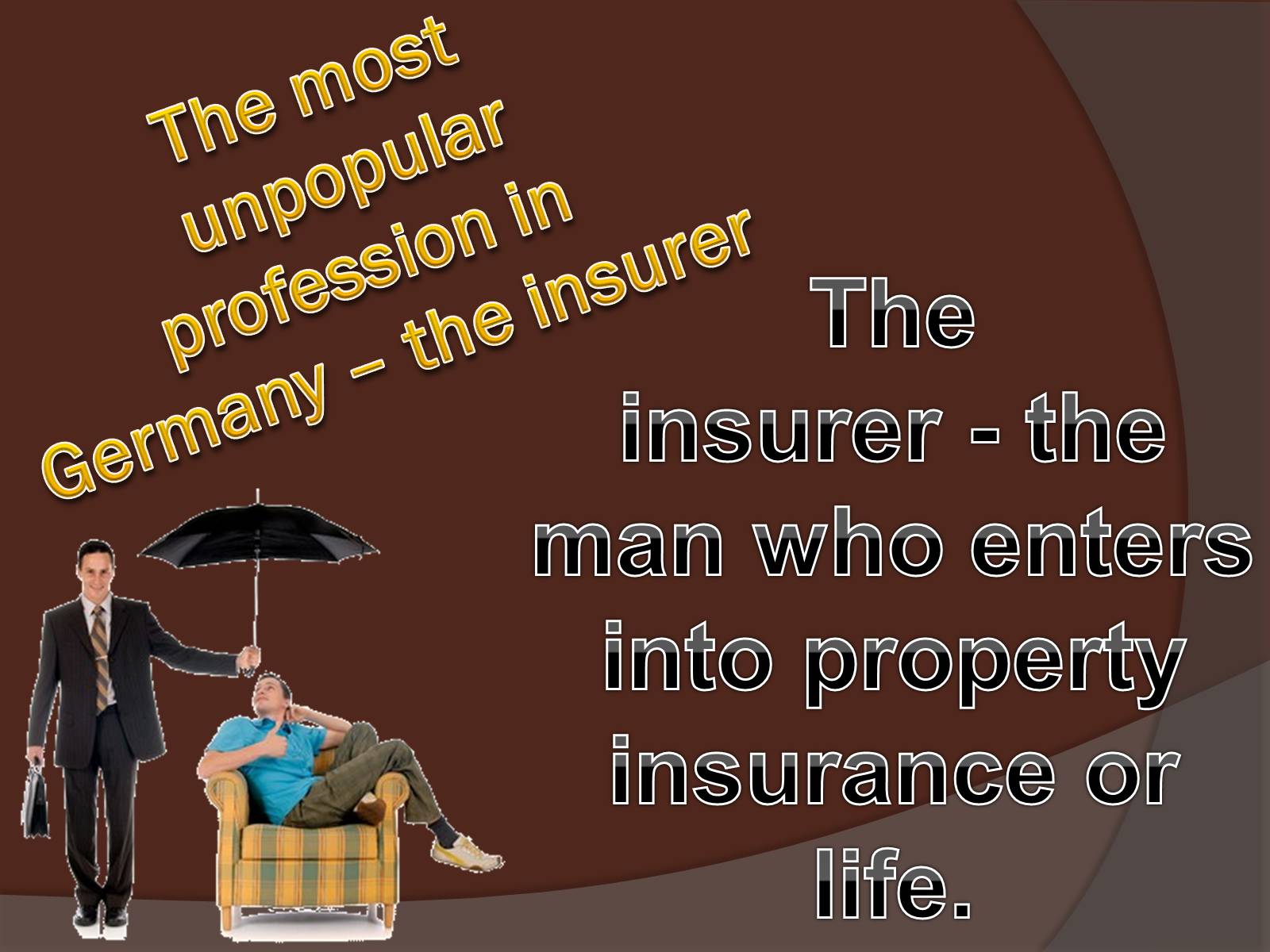 The most unpopular profession in Germany – the insurer

The insurer - the man who enters into property insurance or life.